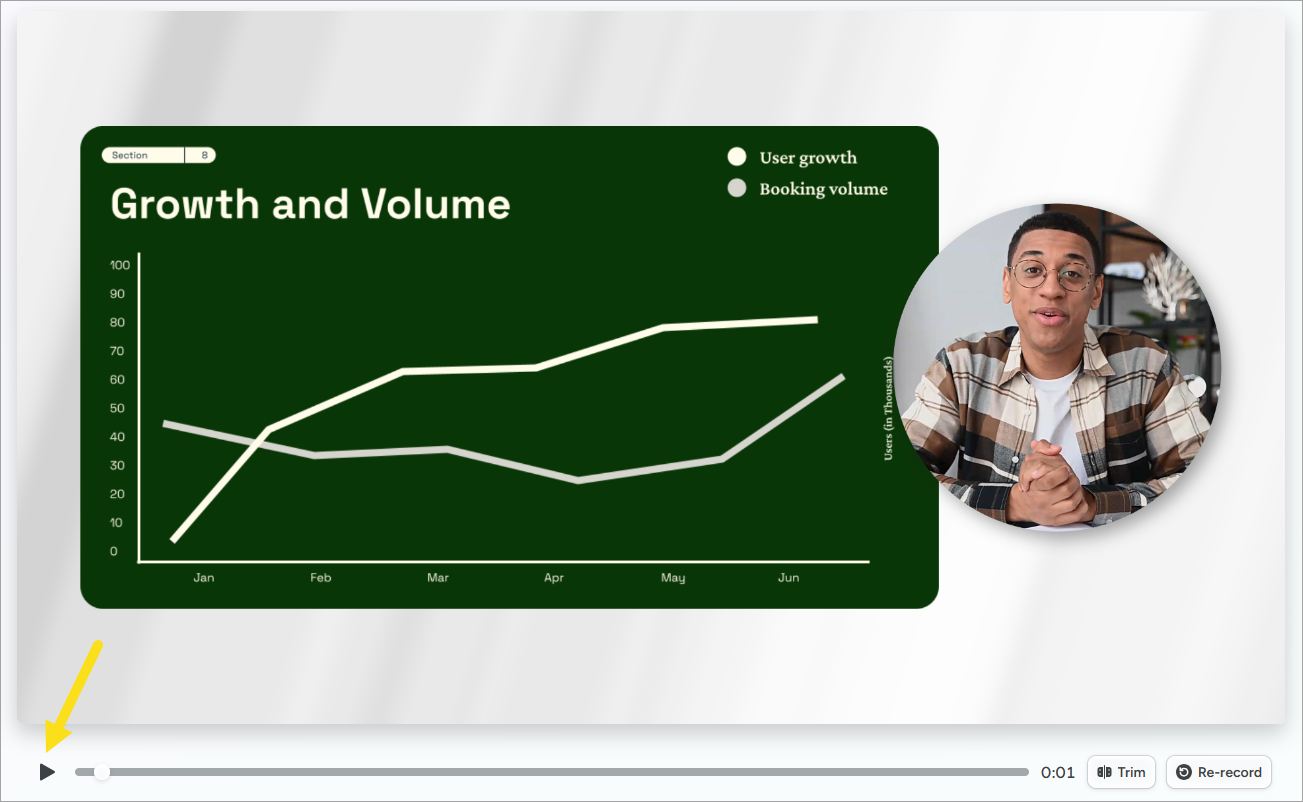 Section 8

Growth and Volume

User growth
Booking volume

100
90
80
70
60
50
40
30
20
10
0

Jan Feb Mar Apr May Jun

Users (in Thousands)

0:01 Trim Re-record